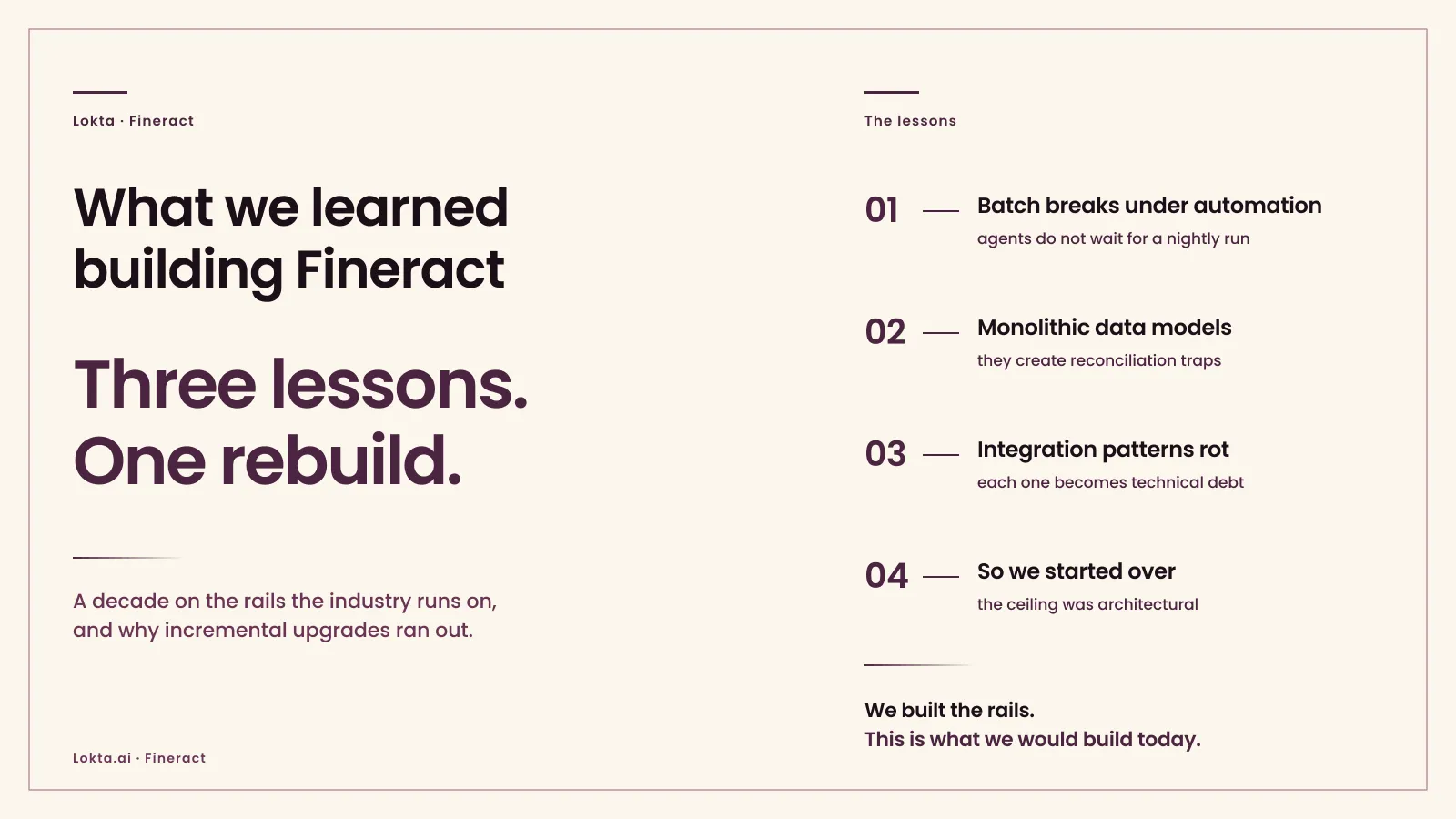 Lokta · Fineract

What we learned building Fineract

Three lessons. One rebuild.

A decade on the rails the industry runs on, and why incremental upgrades ran out.

Lokta.ai · Fineract

The lessons

01 — Batch breaks under automation
agents do not wait for a nightly run

02 — Monolithic data models
they create reconciliation traps

03 — Integration patterns rot
each one becomes technical debt

04 — So we started over
the ceiling was architectural

We built the rails.
This is what we would build today.